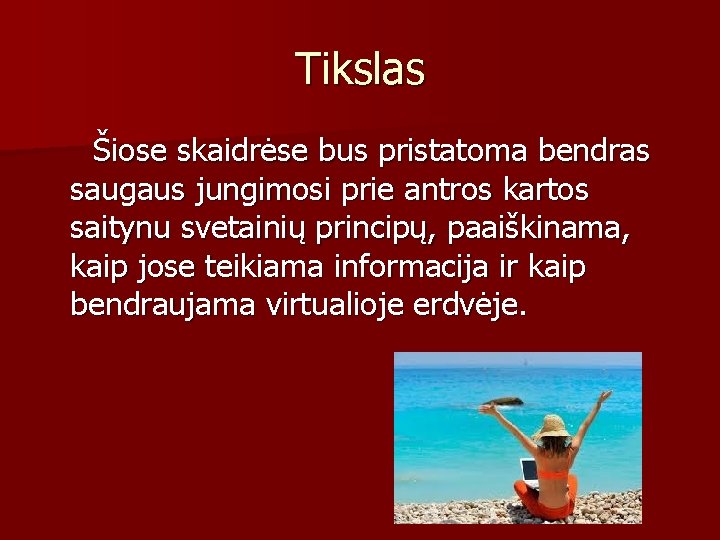 Tikslas

Šiose skaidrėse bus pristatoma bendras saugaus jungimosi prie antros kartos saitynu svetainių principų, paaiškinama, kaip jose teikiama informacija ir kaip bendraujama virtualioje erdvėje.